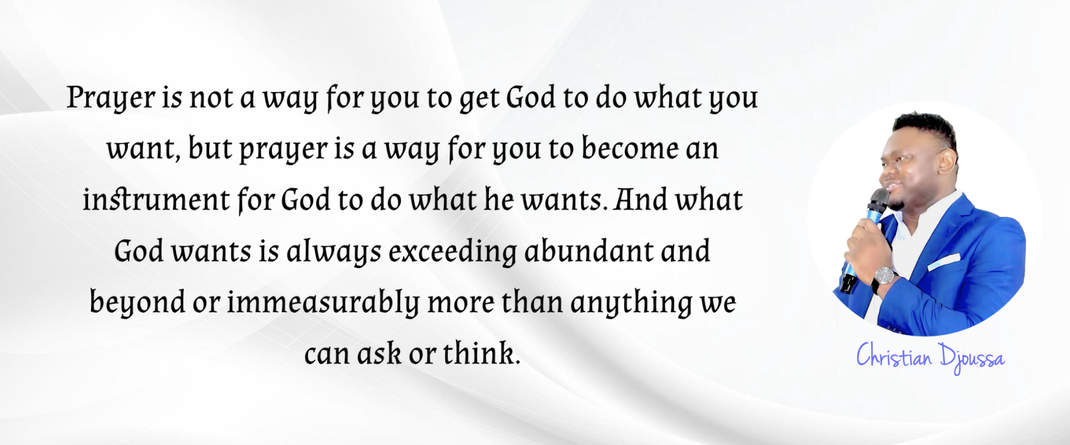 Prayer is not a way for you to get God to do what you want, but prayer is a way for you to become an instrument for God to do what he wants. And what God wants is always exceeding abundant and beyond or immeasurably more than anything we can ask or think.

Christian Djoussa